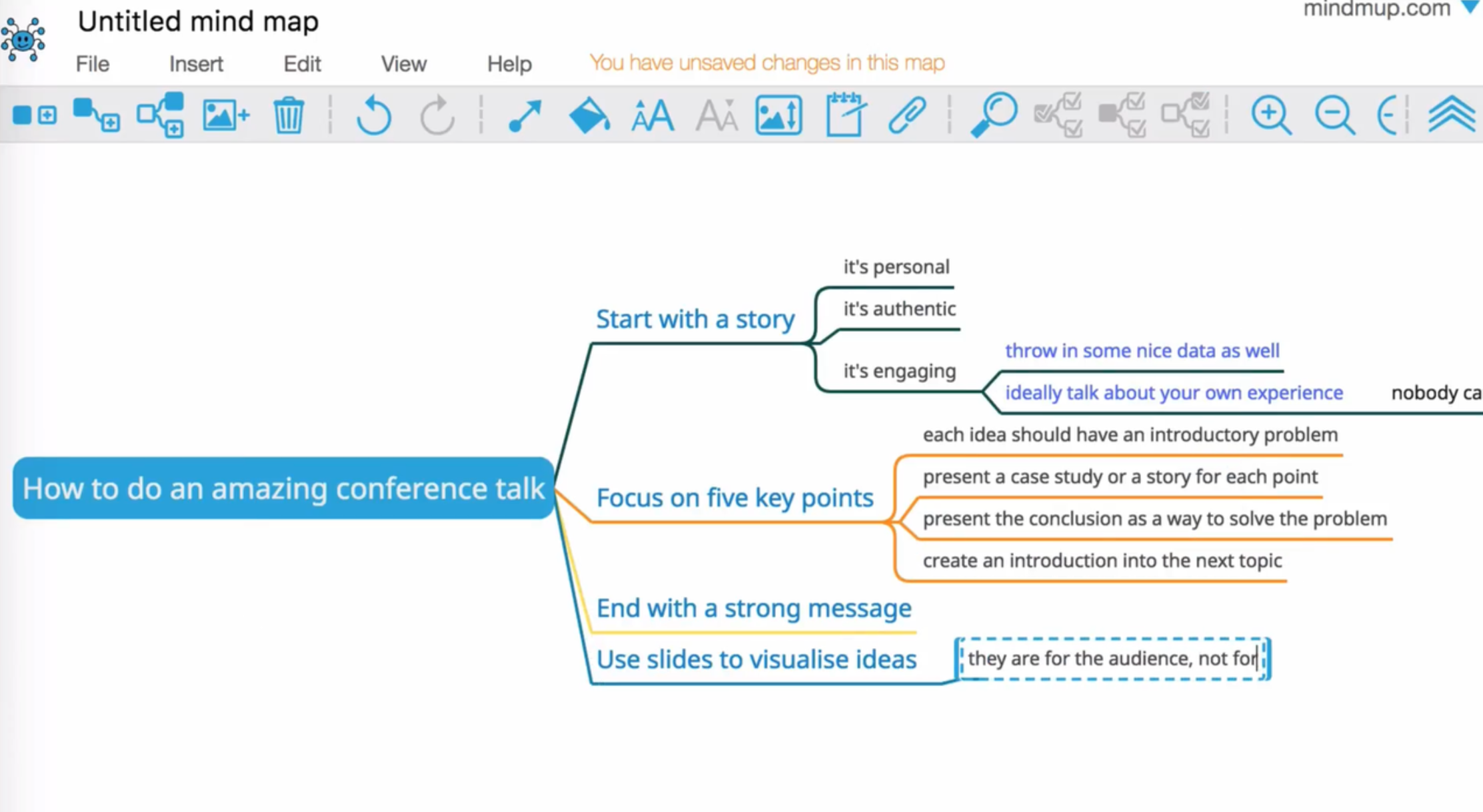 Untitled mind map

mindmup.com

File Insert Edit View Help You have unsaved changes in this map

How to do an amazing conference talk

Start with a story

it's personal

it's authentic

it's engaging

throw in some nice data as well

ideally talk about your own experience

nobody ca

Focus on five key points

each idea should have an introductory problem

present a case study or a story for each point

present the conclusion as a way to solve the problem

create an introduction into the next topic

End with a strong message

Use slides to visualise ideas

they are for the audience, not for